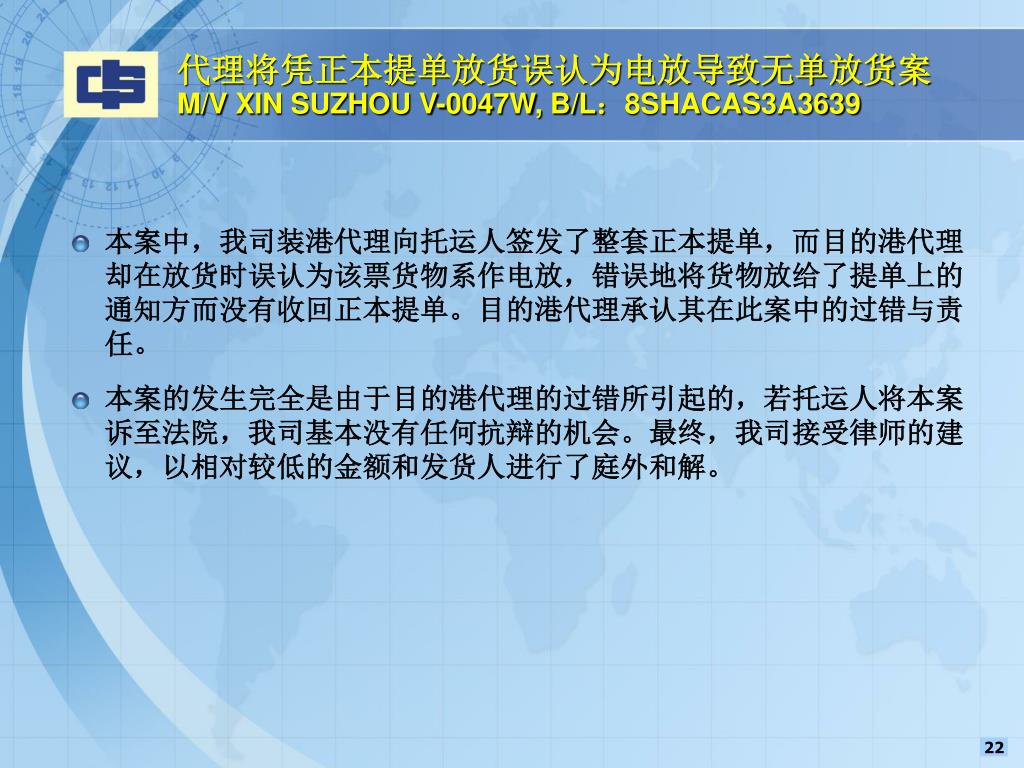 代理将凭正本提单放货误认为电放导致无单放货案
M/V XIN SUZHOU V-0047W, B/L：8SHACAS3A3639

本案中，我司装港代理向托运人签发了整套正本提单，而目的港代理却在放货时误认为该票货物系作电放，错误地将货物放给了提单上的通知方而没有收回正本提单。目的港代理承认其在此案中的过错与责任。

本案的发生完全是由于目的港代理的过错所引起的，若托运人将本案诉至法院，我司基本没有任何抗辩的机会。最终，我司接受律师的建议，以相对较低的金额和发货人进行了庭外和解。

22